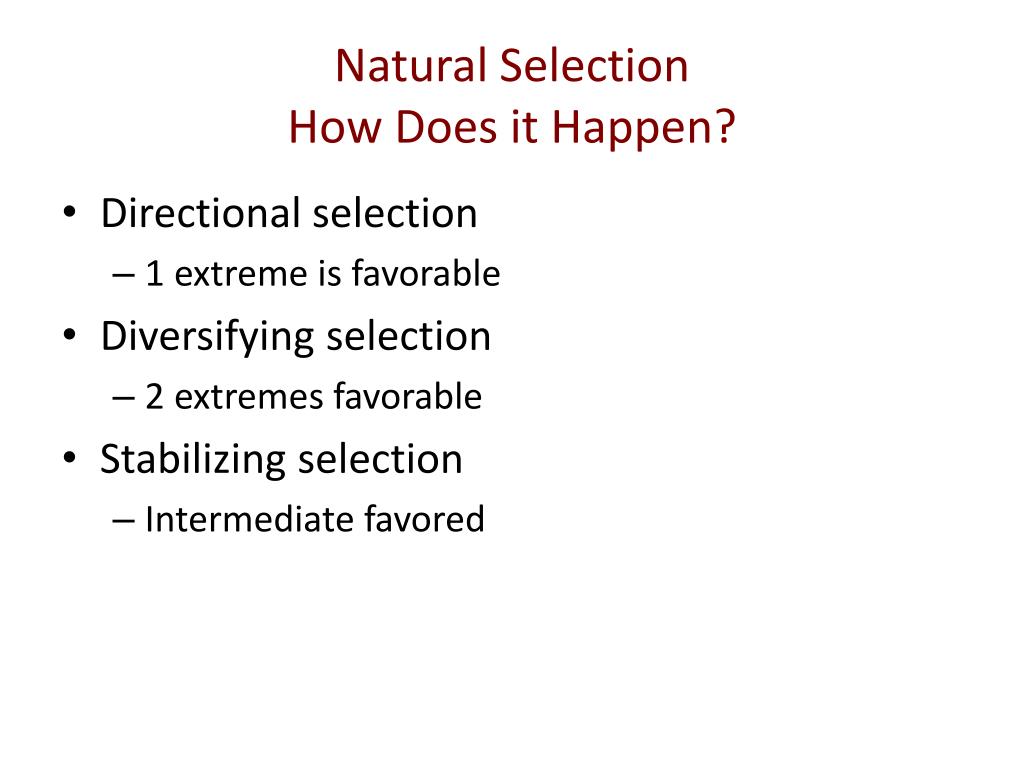 Natural Selection
How Does it Happen?

• Directional selection
– 1 extreme is favorable
• Diversifying selection
– 2 extremes favorable
• Stabilizing selection
– Intermediate favored